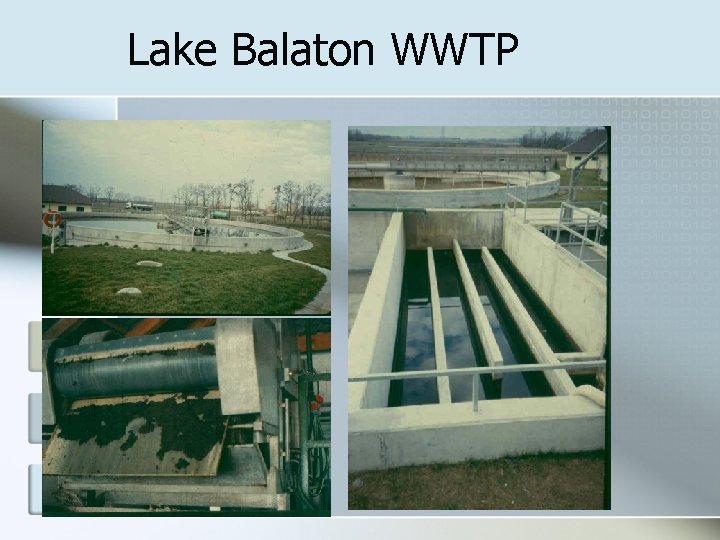 Lake Balaton WWTP